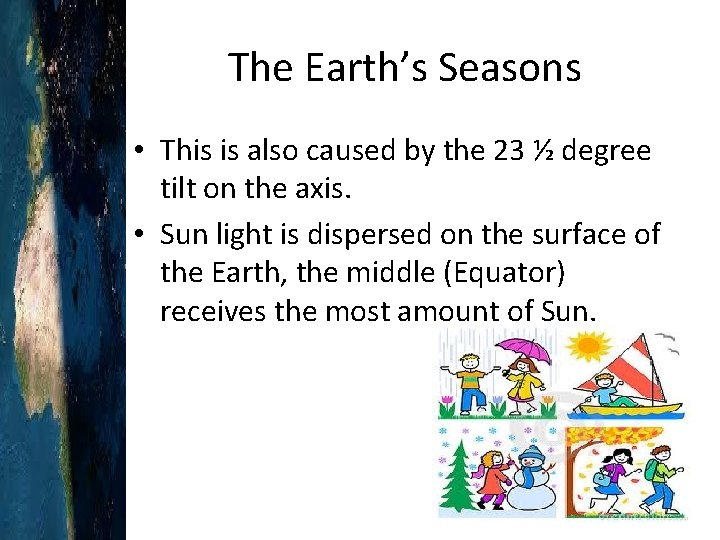 The Earth's Seasons

• This is also caused by the 23 ½ degree tilt on the axis.

• Sun light is dispersed on the surface of the Earth, the middle (Equator) receives the most amount of Sun.